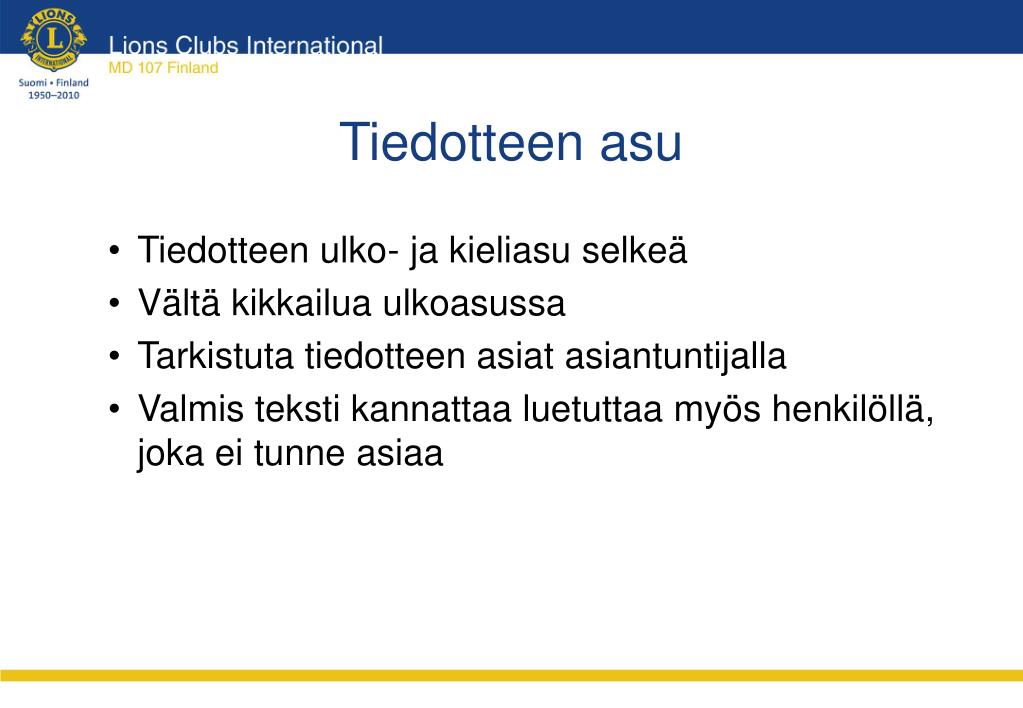 LIONS
L
INTERNATIONAL
Suomi • Finland
1950–2010

Lions Clubs International
MD 107 Finland

Tiedotteen asu

• Tiedotteen ulko- ja kieliasu selkeä
• Vältä kikkailua ulkoasussa
• Tarkistuta tiedotteen asiat asiantuntijalla
• Valmis teksti kannattaa luetuttaa myös henkilöllä, joka ei tunne asiaa